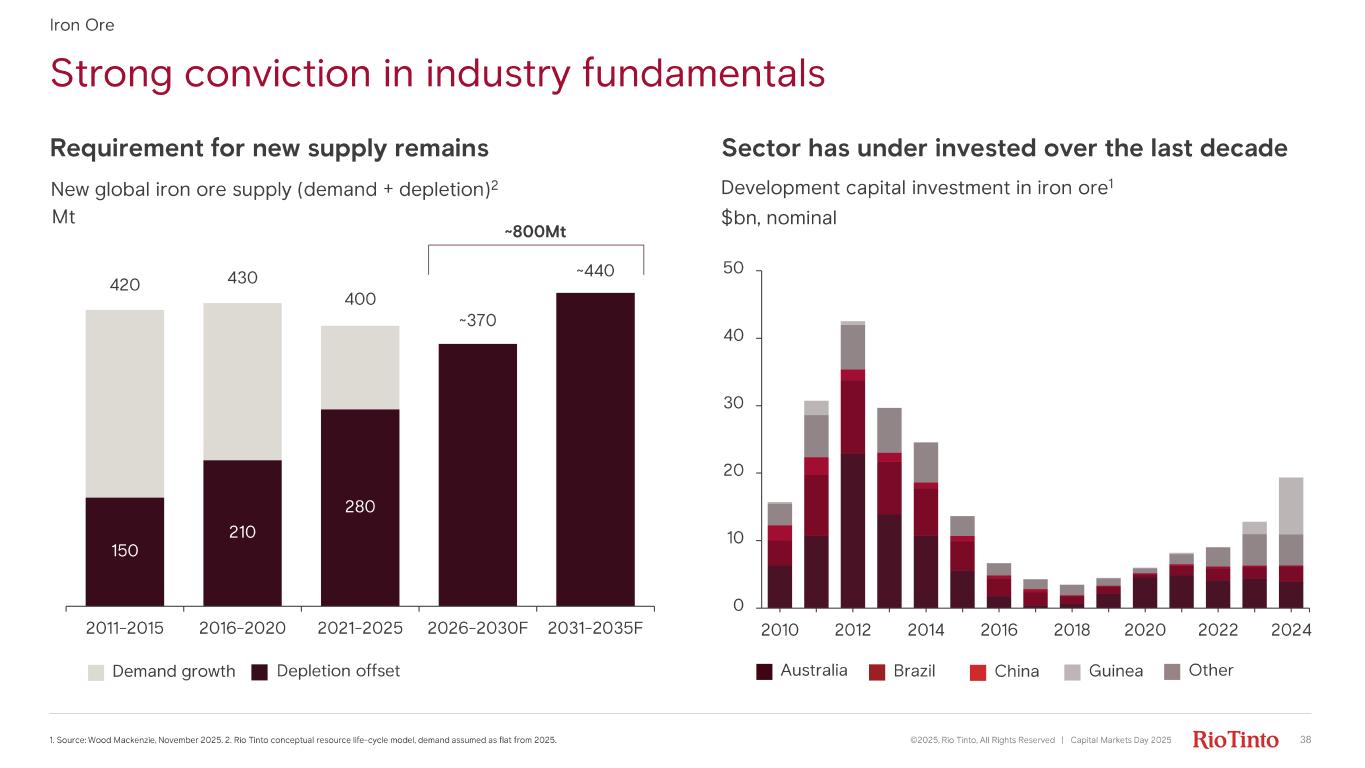 Iron Ore

Strong conviction in industry fundamentals

Requirement for new supply remains

New global iron ore supply (demand + depletion)$^2$
Mt

~800Mt

420
430
400
~370
~440

150
210
280

2011-2015
2016-2020
2021-2025
2026-2030F
2031-2035F

Demand growth
Depletion offset

Sector has under invested over the last decade

Development capital investment in iron ore$^1$
$bn, nominal

50
40
30
20
10
0

2010
2012
2014
2016
2018
2020
2022
2024

Australia
Brazil
China
Guinea
Other

1. Source: Wood Mackenzie, November 2025. 2. Rio Tinto conceptual resource life-cycle model, demand assumed as flat from 2025.

©2025, Rio Tinto, All Rights Reserved | Capital Markets Day 2025

RioTinto

38